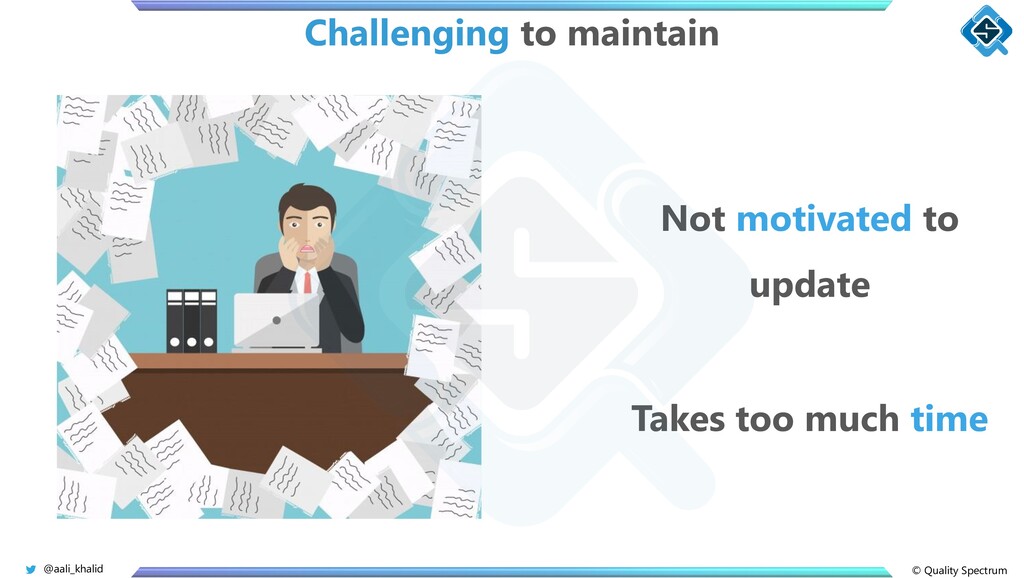 Challenging to maintain

Not motivated to update

Takes too much time

@aali_khalid

© Quality Spectrum